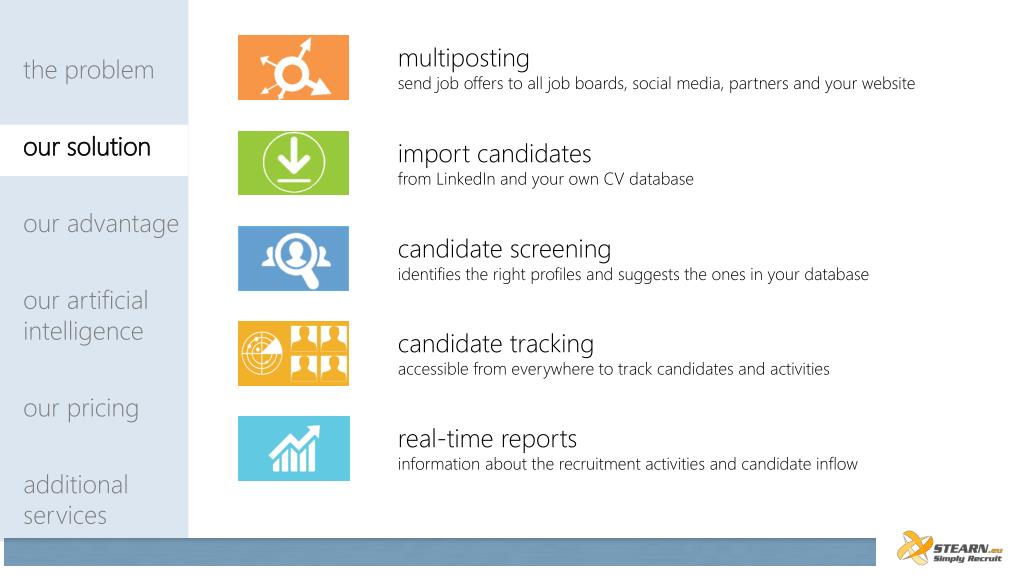 the problem

our solution

our advantage

our artificial intelligence

our pricing

additional services

multiposting
send job offers to all job boards, social media, partners and your website

import candidates
from LinkedIn and your own CV database

candidate screening
identifies the right profiles and suggests the ones in your database

candidate tracking
accessible from everywhere to track candidates and activities

real-time reports
information about the recruitment activities and candidate inflow

STEARN.eu
Simply Recruit